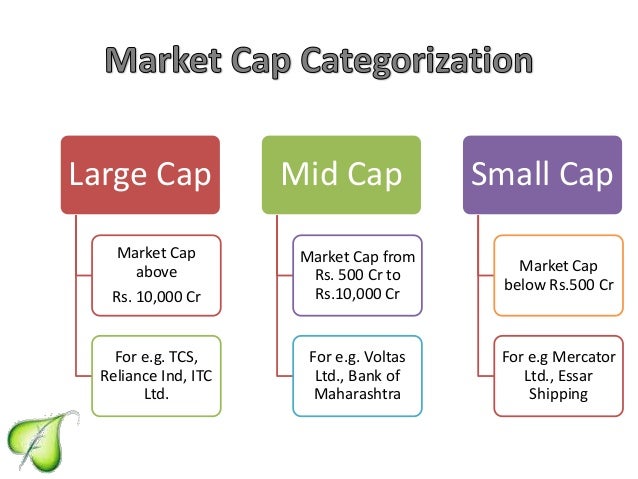 Market Cap Categorization

Large Cap

Market Cap above Rs. 10,000 Cr

For e.g. TCS, Reliance Ind, ITC Ltd.

Mid Cap

Market Cap from Rs. 500 Cr to Rs.10,000 Cr

For e.g. Voltas Ltd., Bank of Maharashtra

Small Cap

Market Cap below Rs.500 Cr

For e.g Mercator Ltd., Essar Shipping